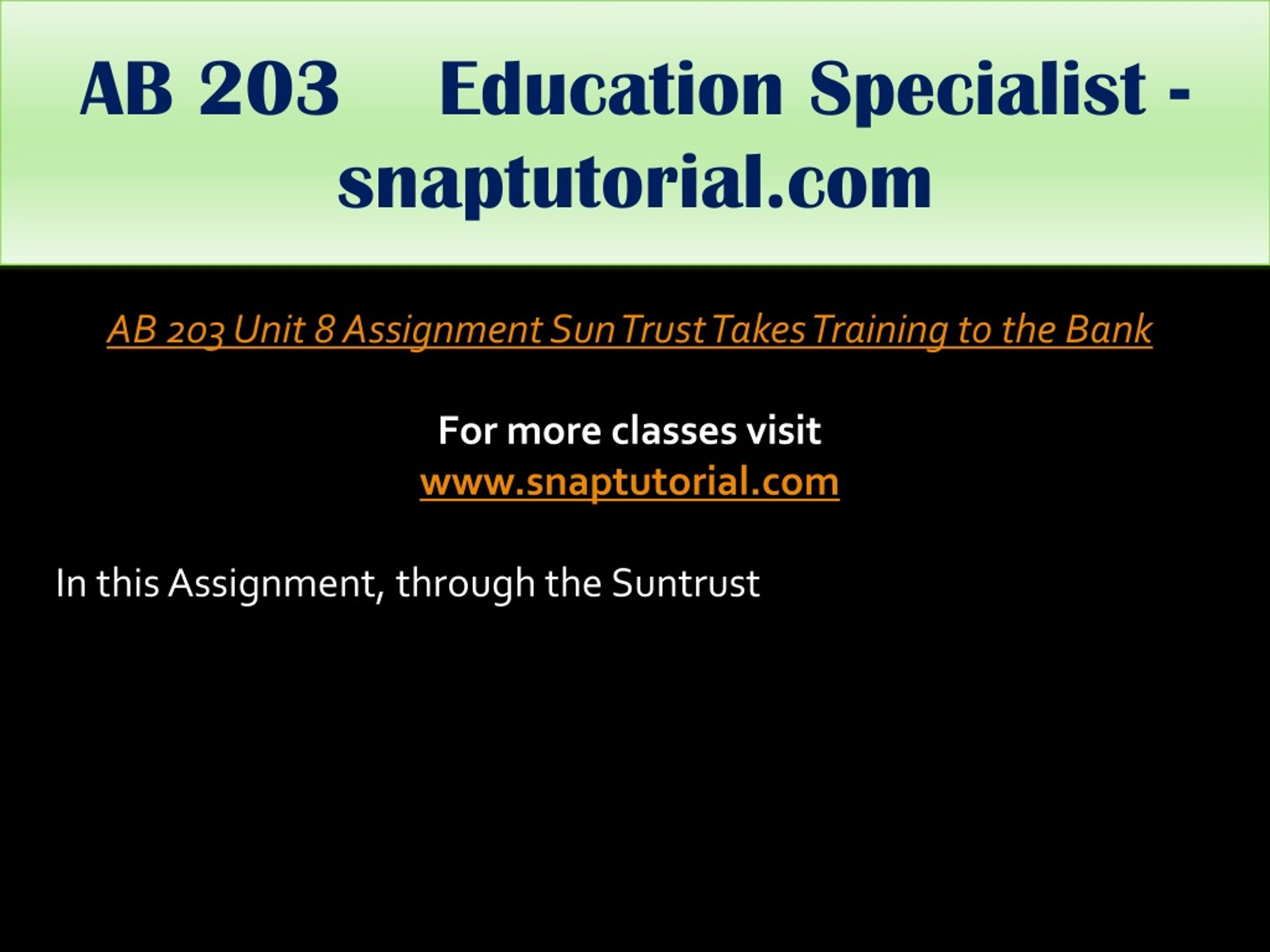 AB 203 Education Specialist - snaptutorial.com

AB 203 Unit 8 Assignment Sun Trust Takes Training to the Bank

For more classes visit
www.snaptutorial.com

In this Assignment, through the Suntrust